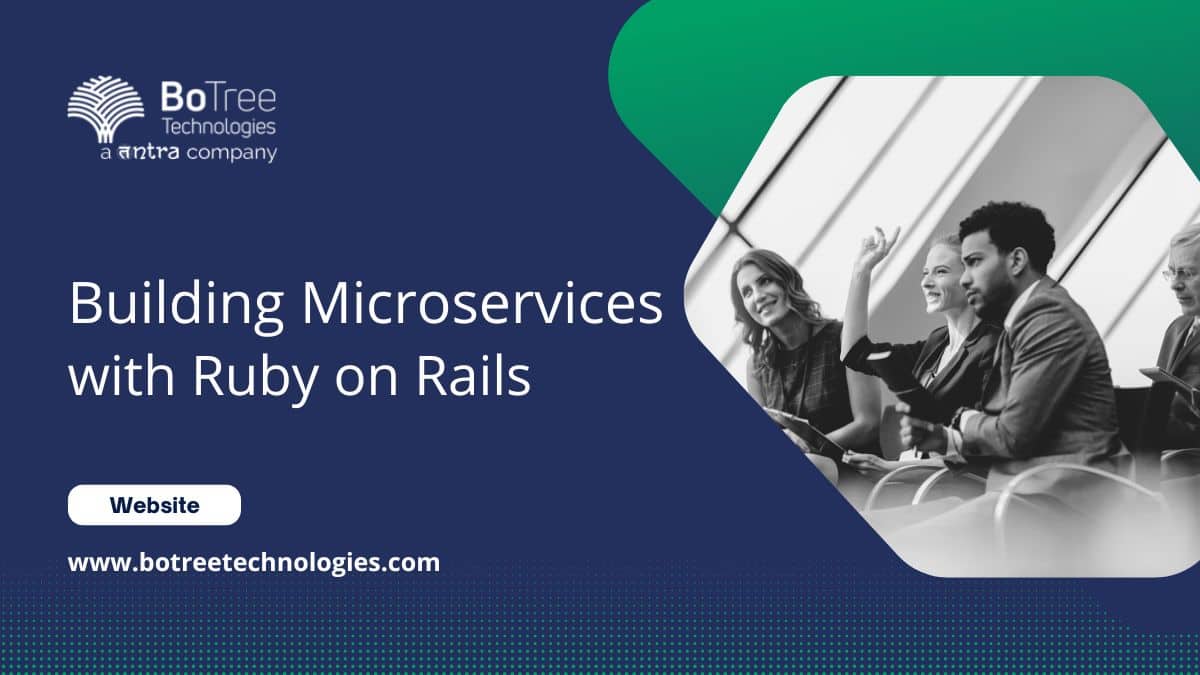 BoTree
Technologies
a antra company

Building Microservices with Ruby on Rails

Website

www.botreetechnologies.com